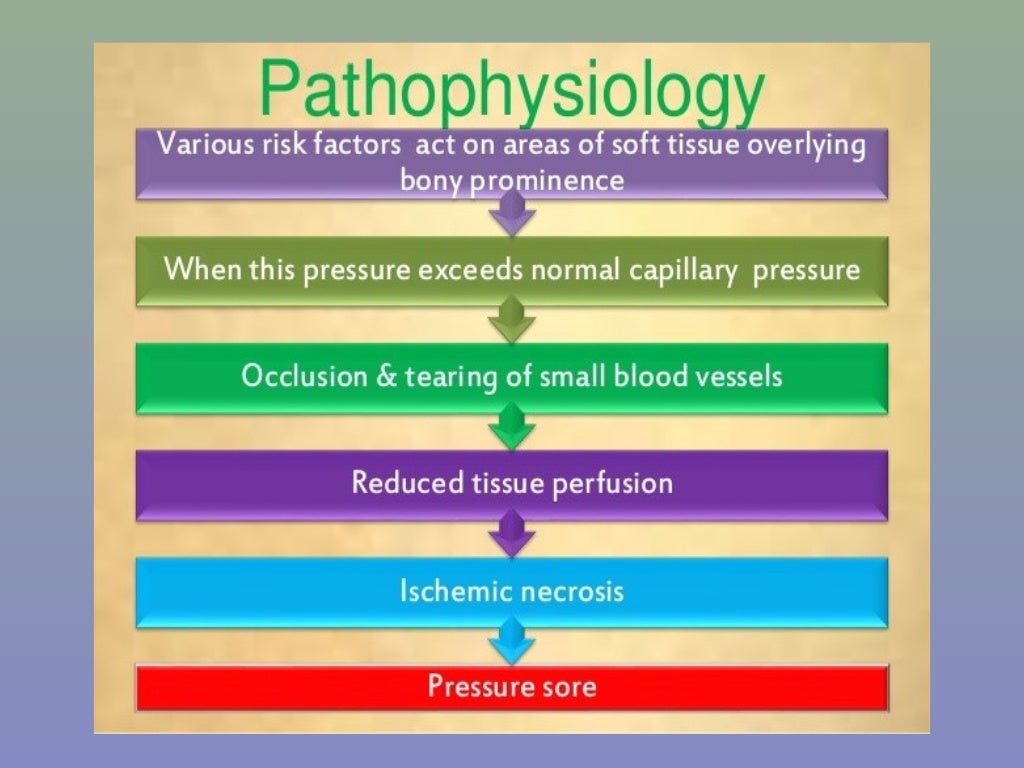 Pathophysiology

Various risk factors act on areas of soft tissue overlying bony prominence

When this pressure exceeds normal capillary pressure

Occlusion & tearing of small blood vessels

Reduced tissue perfusion

Ischemic necrosis

Pressure sore